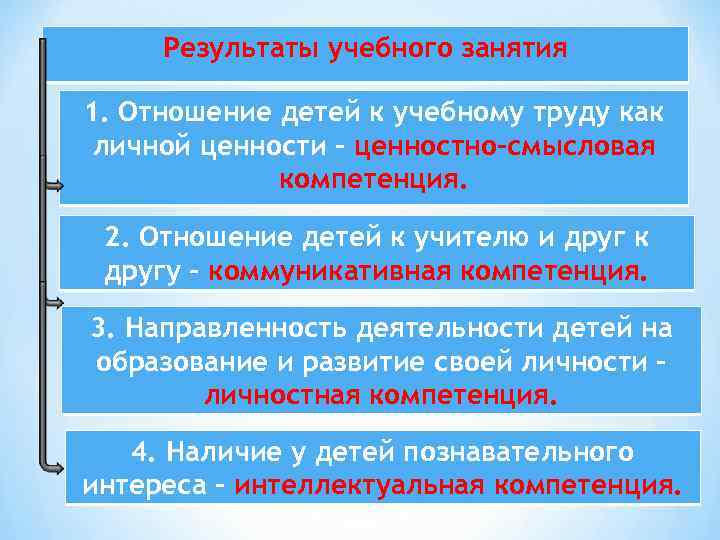 Результаты учебного занятия

1. Отношение детей к учебному труду как личной ценности – ценностно-смысловая компетенция.

2. Отношение детей к учителю и друг к другу – коммуникативная компетенция.

3. Направленность деятельности детей на образование и развитие своей личности – личностная компетенция.

4. Наличие у детей познавательного интереса – интеллектуальная компетенция.